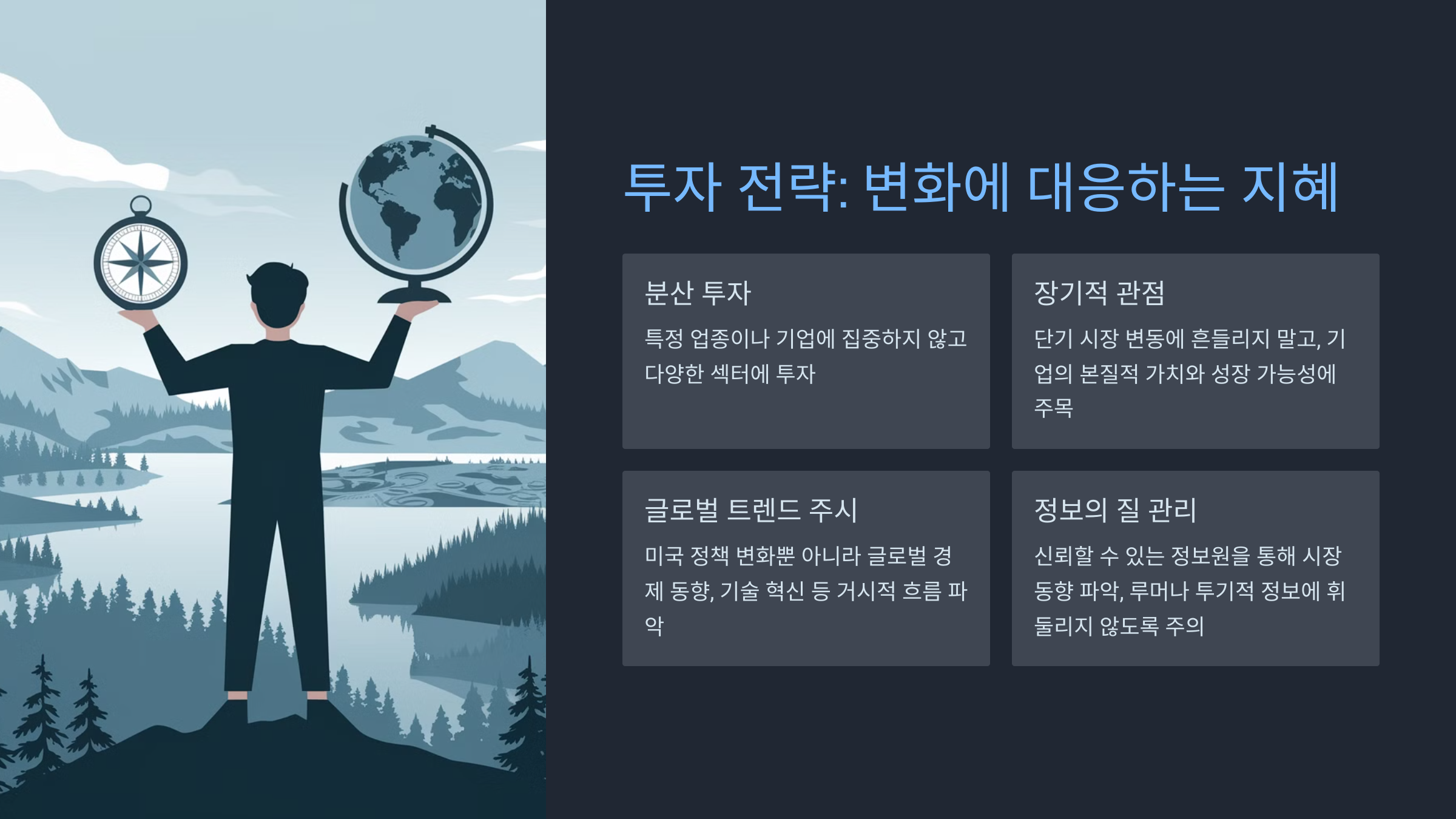 투자 전략: 변화에 대응하는 지혜

분산 투자

특정 업종이나 기업에 집중하지 않고 다양한 섹터에 투자

장기적 관점

단기 시장 변동에 흔들리지 말고, 기업의 본질적 가치와 성장 가능성에 주목

글로벌 트렌드 주시

미국 정책 변화뿐 아니라 글로벌 경제 동향, 기술 혁신 등 거시적 흐름 파악

정보의 질 관리

신뢰할 수 있는 정보원을 통해 시장 동향 파악, 루머나 투기적 정보에 휘둘리지 않도록 주의